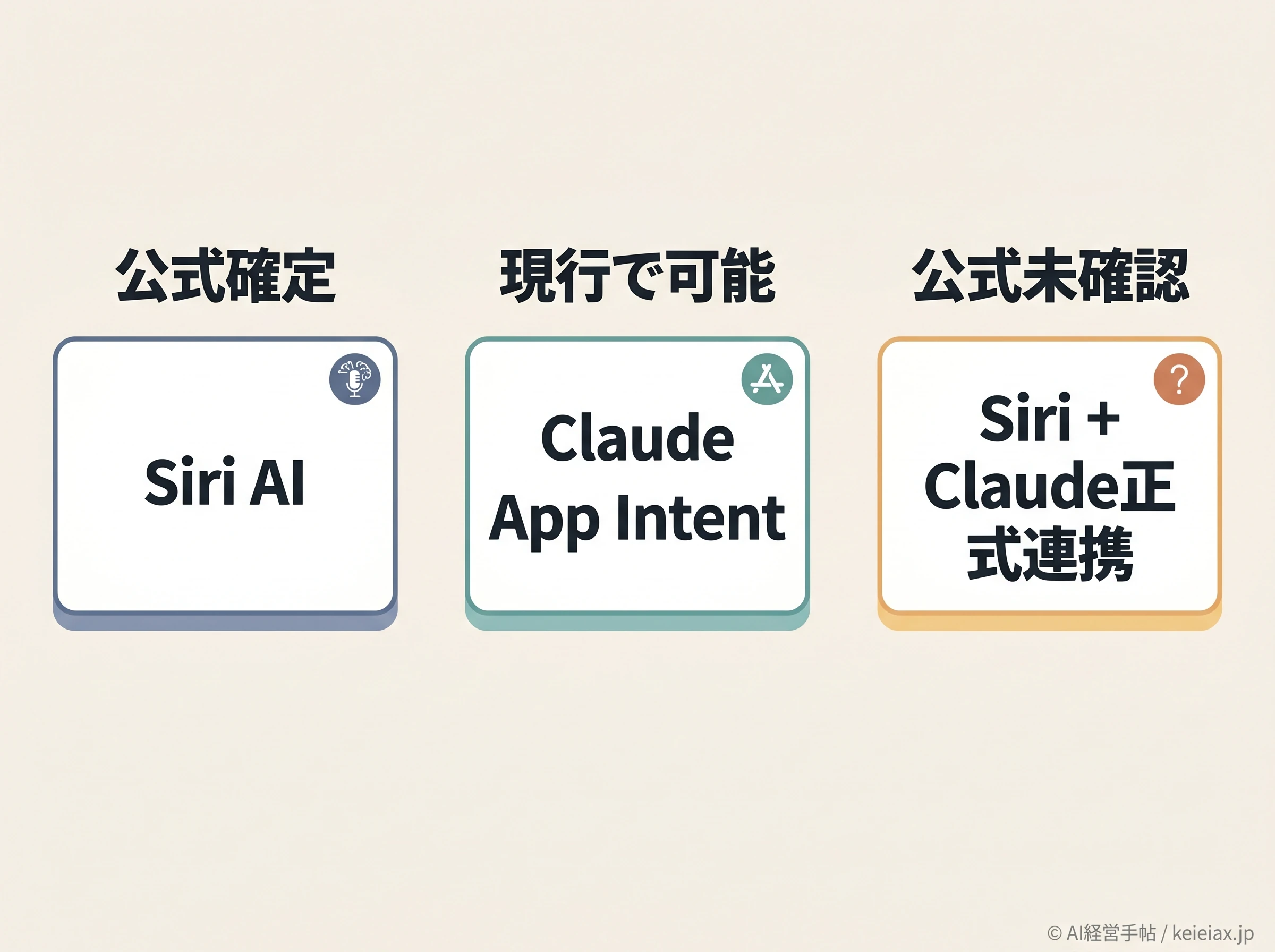 公式確定

Siri AI

現行で可能

Claude App Intent

公式未確認

?

Siri + Claude正式連携

© AI経営手帖 / keieiax.jp